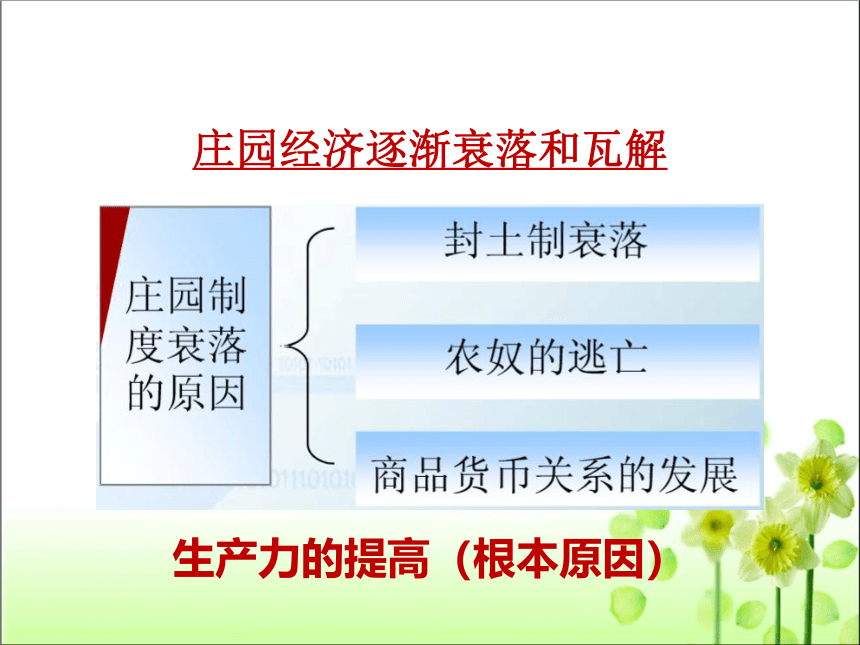 庄园经济逐渐衰落和瓦解

庄园制度衰落的原因

封土制衰落

农奴的逃亡

商品货币关系的发展

生产力的提高（根本原因）